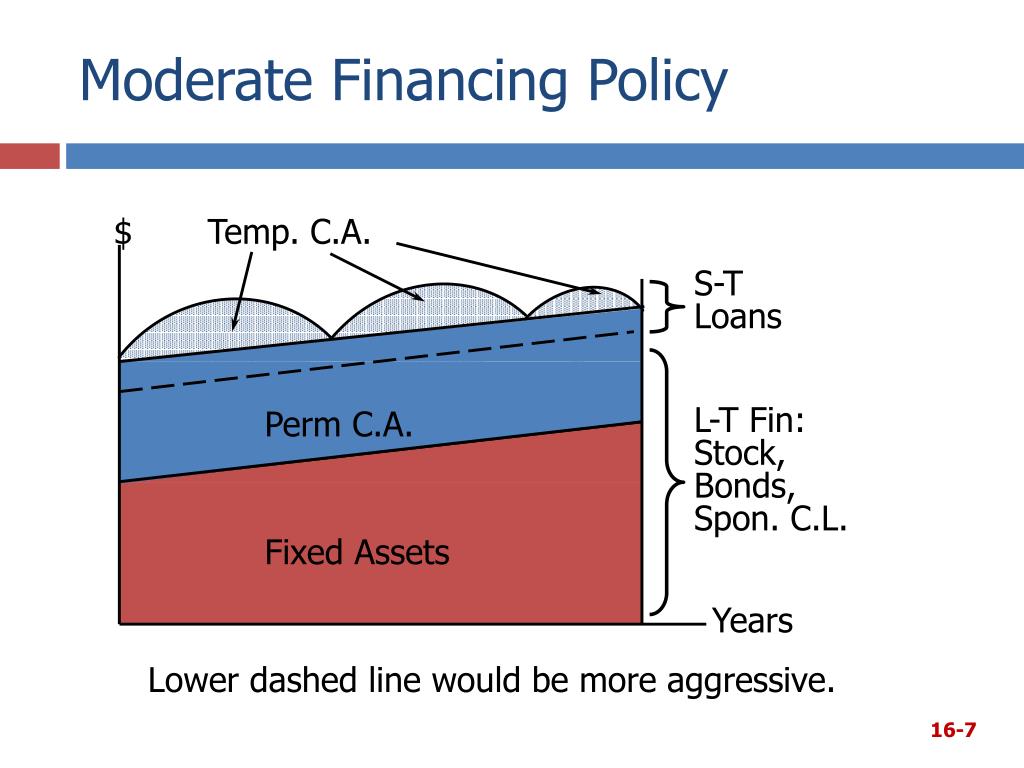 Moderate Financing Policy

$

Temp. C.A.

S-T Loans

Perm C.A.

L-T Fin: Stock, Bonds, Spon. C.L.

Fixed Assets

Years

Lower dashed line would be more aggressive.

16-7